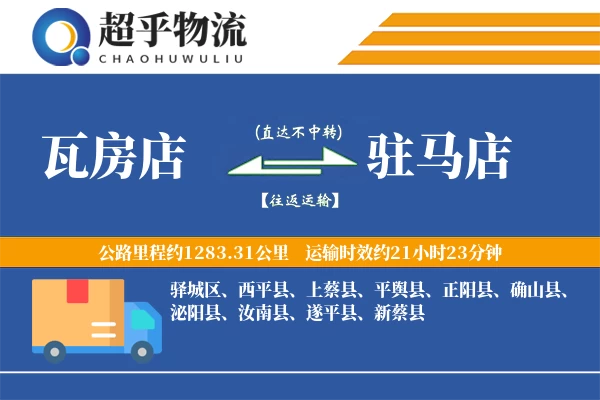 超乎物流
CHAOHUWULIU

瓦房店

(直达不中转)

【往返运输】

驻马店

公路里程约1283.31公里　运输时效约21小时23分钟

驿城区、西平县、上蔡县、平舆县、正阳县、确山县、泌阳县、汝南县、遂平县、新蔡县